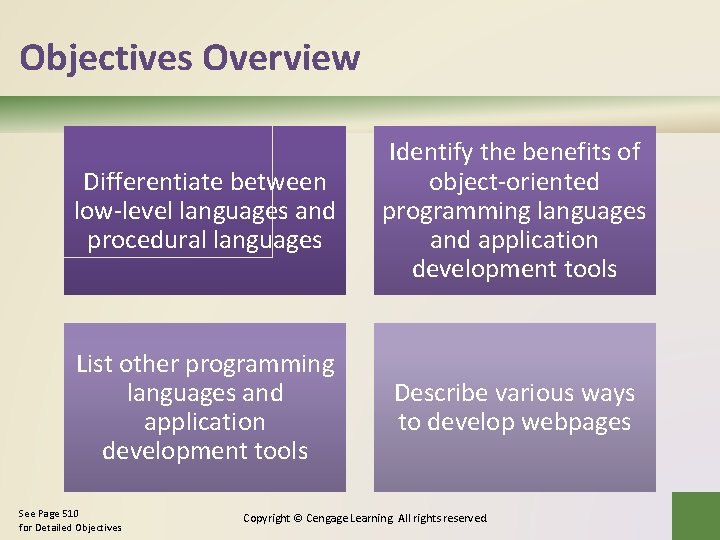 Objectives Overview

Differentiate between low-level languages and procedural languages

Identify the benefits of object-oriented programming languages and application development tools

List other programming languages and application development tools

Describe various ways to develop webpages

See Page 510 for Detailed Objectives

Copyright © Cengage Learning. All rights reserved.